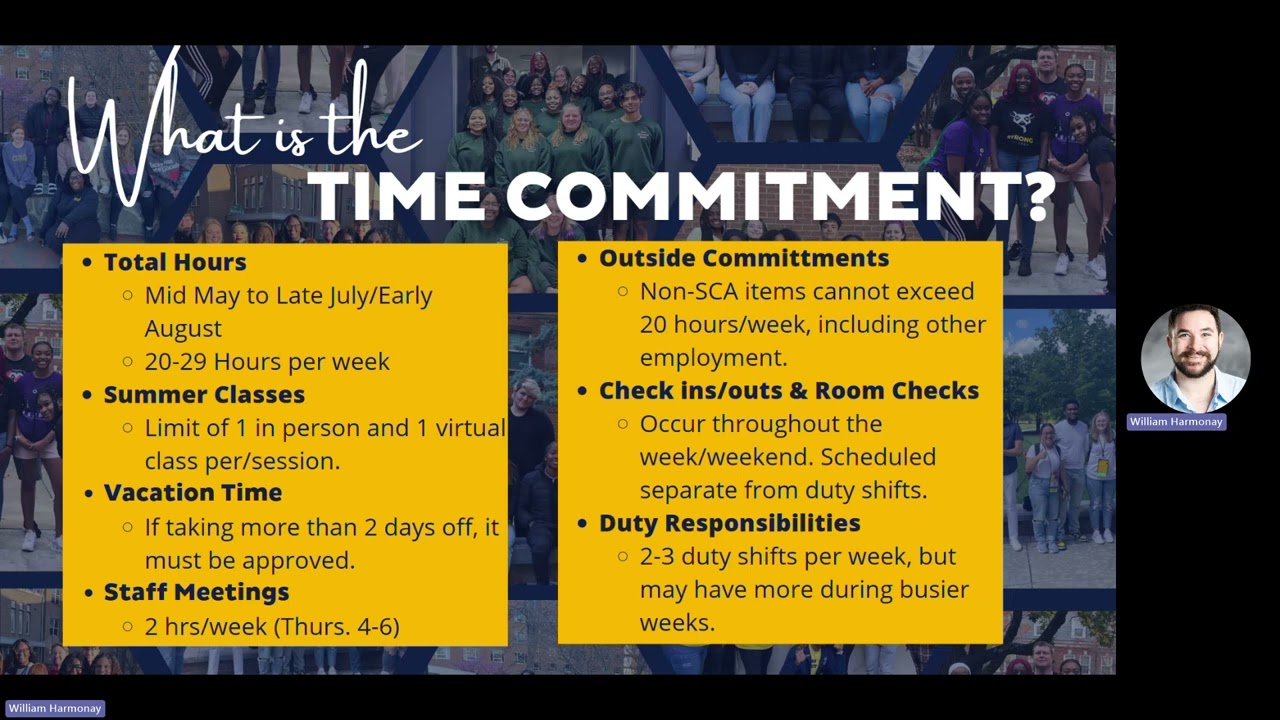 What is the
TIME COMMITMENT?

- Total Hours
  - Mid May to Late July/Early August
  - 20-29 Hours per week
- Summer Classes
  - Limit of 1 in person and 1 virtual class per/session.
- Vacation Time
  - If taking more than 2 days off, it must be approved.
- Staff Meetings
  - 2 hrs/week (Thurs. 4-6)

- Outside Committments
  - Non-SCA items cannot exceed 20 hours/week, including other employment.
- Check ins/outs & Room Checks
  - Occur throughout the week/weekend. Scheduled separate from duty shifts.
- Duty Responsibilities
  - 2-3 duty shifts per week, but may have more during busier weeks.

William Harmonay

William Harmonay